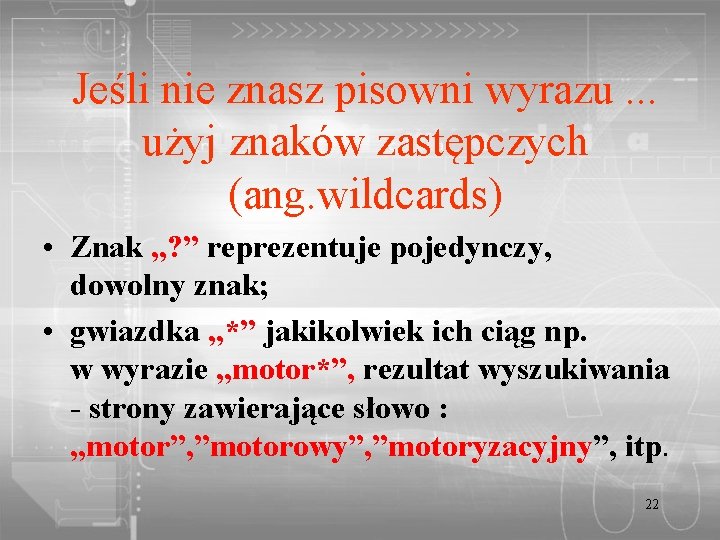 Jeśli nie znasz pisowni wyrazu ... użyj znaków zastępczych (ang.wildcards)

• Znak „?” reprezentuje pojedynczy, dowolny znak;

• gwiazdka „*” jakikolwiek ich ciąg np. w wyrazie „motor*”, rezultat wyszukiwania - strony zawierające słowo : „motor”,”motorowy”,”motoryzacyjny”, itp.

22